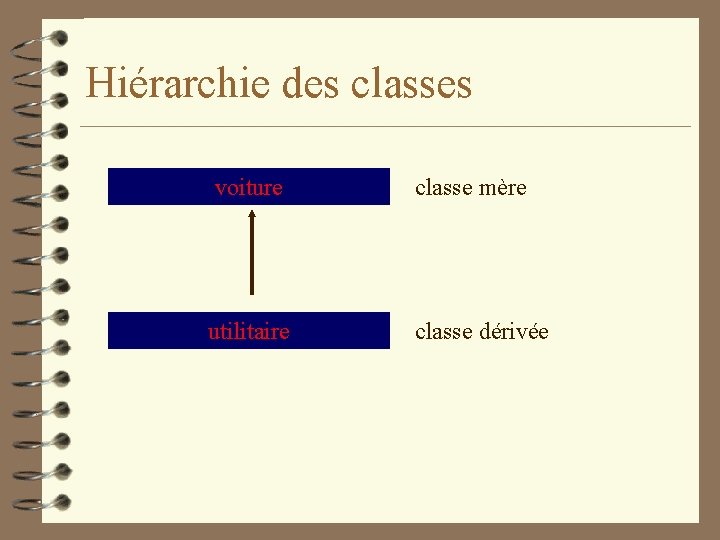 Hiérarchie des classes

voiture

classe mère

utilitaire

classe dérivée